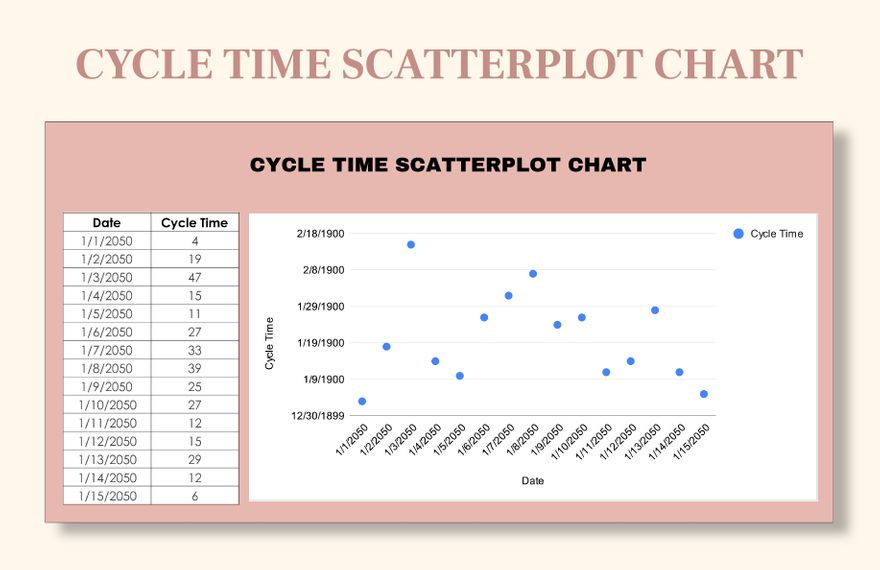 CYCLE TIME SCATTERPLOT CHART

CYCLE TIME SCATTERPLOT CHART

| Date | Cycle Time |
|---|---|
| 1/1/2050 | 4 |
| 1/2/2050 | 19 |
| 1/3/2050 | 47 |
| 1/4/2050 | 15 |
| 1/5/2050 | 11 |
| 1/6/2050 | 27 |
| 1/7/2050 | 33 |
| 1/8/2050 | 39 |
| 1/9/2050 | 25 |
| 1/10/2050 | 27 |
| 1/11/2050 | 12 |
| 1/12/2050 | 15 |
| 1/13/2050 | 29 |
| 1/14/2050 | 12 |
| 1/15/2050 | 6 |

Cycle Time

2/18/1900
2/8/1900
1/29/1900
1/19/1900
1/9/1900
12/30/1899

Cycle Time

1/1/2050 1/2/2050 1/3/2050 1/4/2050 1/5/2050 1/6/2050 1/7/2050 1/8/2050 1/9/2050 1/10/2050 1/11/2050 1/12/2050 1/13/2050 1/14/2050 1/15/2050

Date